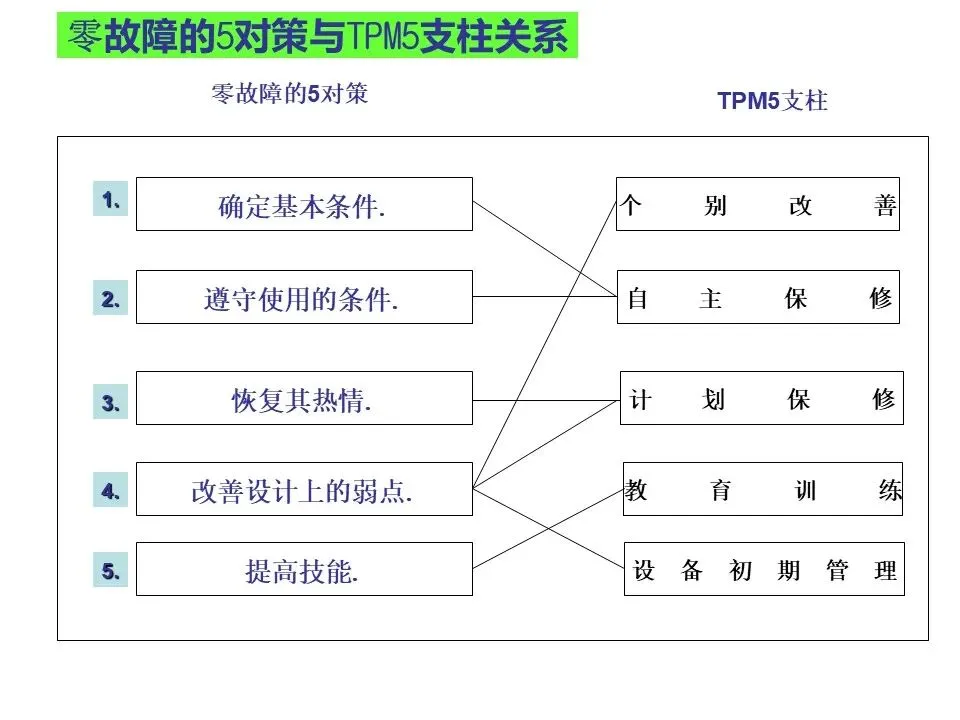 零故障的5对策与TPM5支柱关系

零故障的5对策

TPM5支柱

1. 确定基本条件.

2. 遵守使用的条件.

3. 恢复其热情.

4. 改善设计上的弱点.

5. 提高技能.

个 别 改 善

自 主 保 修

计 划 保 修

教 育 训 练

设 备 初 期 管 理